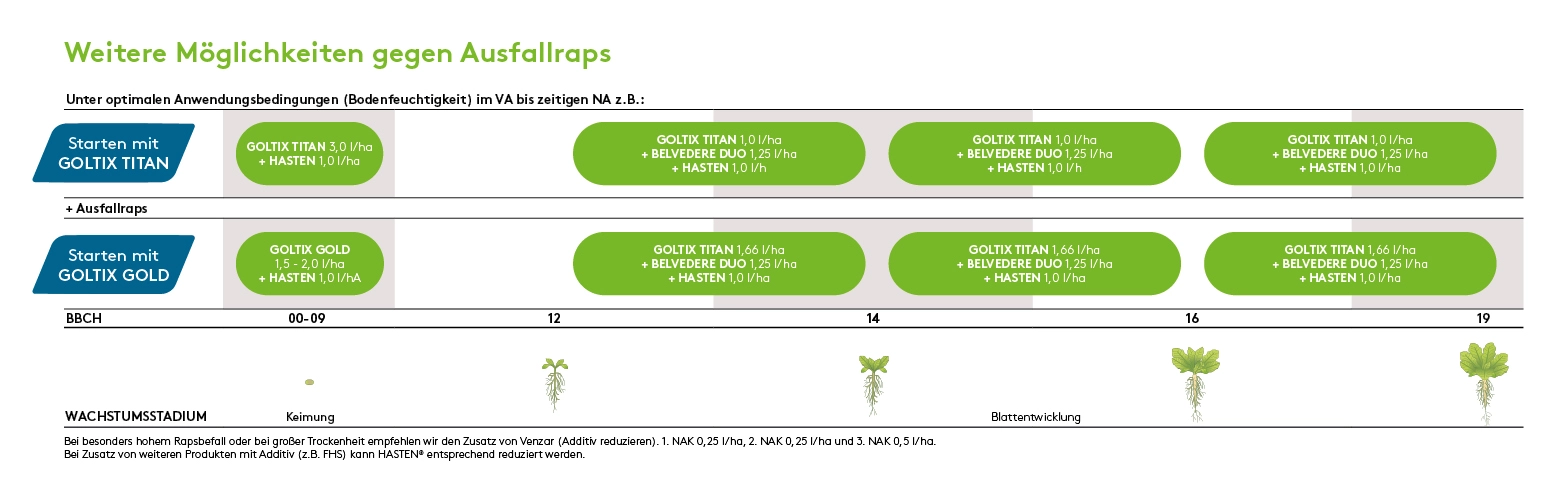 Weitere Möglichkeiten gegen Ausfallraps

Unter optimalen Anwendungsbedingungen (Bodenfeuchtigkeit) im VA bis zeitigen NA z.B.:

Starten mit GOLTIX TITAN

GOLTIX TITAN 3,0 l/ha
+ HASTEN 1,0 l/ha

GOLTIX TITAN 1,0 l/ha
+ BELVEDERE DUO 1,25 l/ha
+ HASTEN 1,0 l/h

GOLTIX TITAN 1,0 l/ha
+ BELVEDERE DUO 1,25 l/ha
+ HASTEN 1,0 l/h

GOLTIX TITAN 1,0 l/ha
+ BELVEDERE DUO 1,25 l/ha
+ HASTEN 1,0 l/ha

+ Ausfallraps

Starten mit GOLTIX GOLD

GOLTIX GOLD
1,5 - 2,0 l/ha
+ HASTEN 1,0 l/hA

GOLTIX TITAN 1,66 l/ha
+ BELVEDERE DUO 1,25 l/ha
+ HASTEN 1,0 l/ha

GOLTIX TITAN 1,66 l/ha
+ BELVEDERE DUO 1,25 l/ha
+ HASTEN 1,0 l/ha

GOLTIX TITAN 1,66 l/ha
+ BELVEDERE DUO 1,25 l/ha
+ HASTEN 1,0 l/ha

BBCH 00-09 12 14 16 19

WACHSTUMSSTADIUM Keimung Blattentwicklung

Bei besonders hohem Rapsbefall oder bei großer Trockenheit empfehlen wir den Zusatz von Venzar (Additiv reduzieren). 1. NAK 0,25 l/ha, 2. NAK 0,25 l/ha und 3. NAK 0,5 l/ha.
Bei Zusatz von weiteren Produkten mit Additiv (z.B. FHS) kann HASTEN® entsprechend reduziert werden.